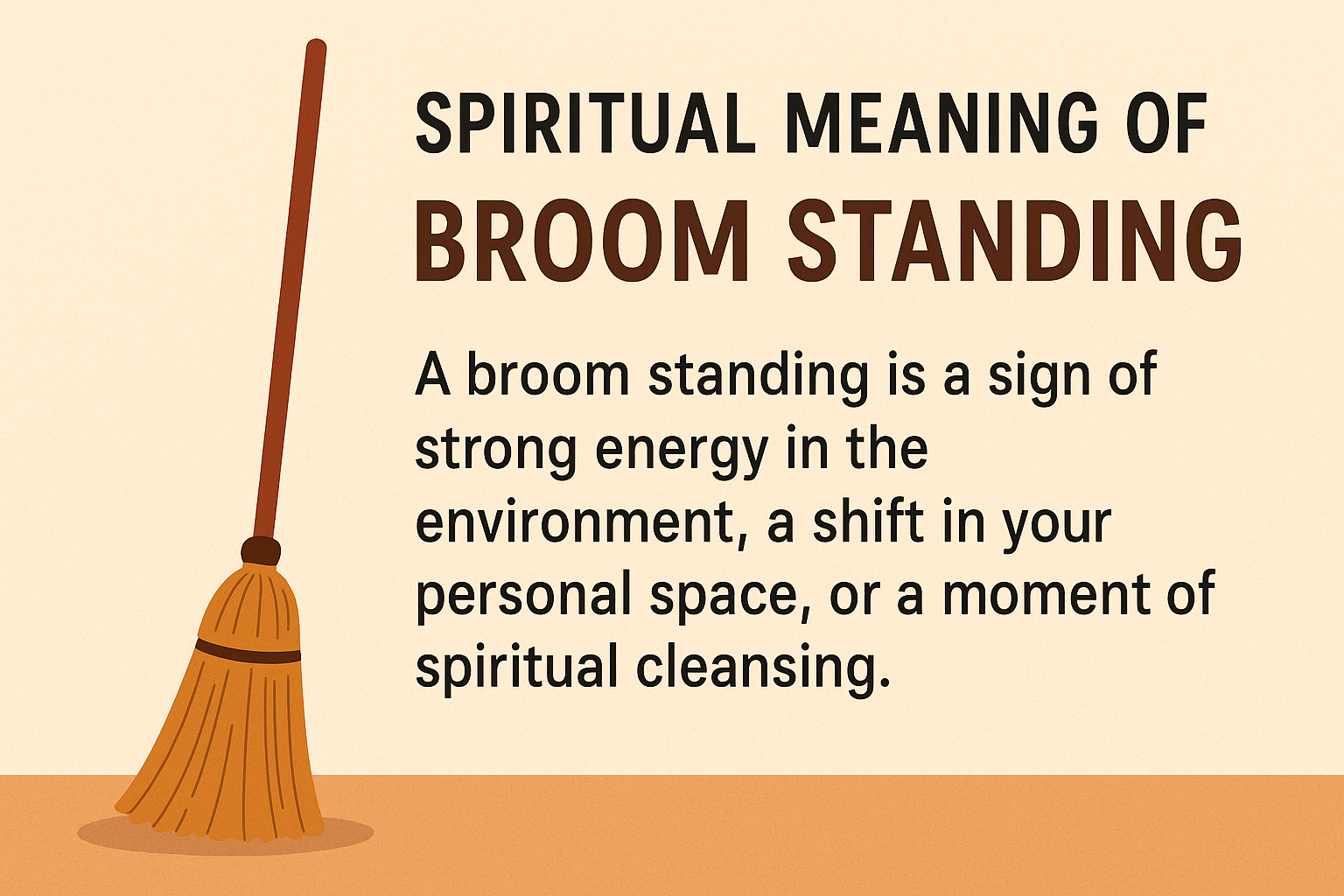 SPIRITUAL MEANING OF
BROOM STANDING

A broom standing is a sign of strong energy in the environment, a shift in your personal space, or a moment of spiritual cleansing.